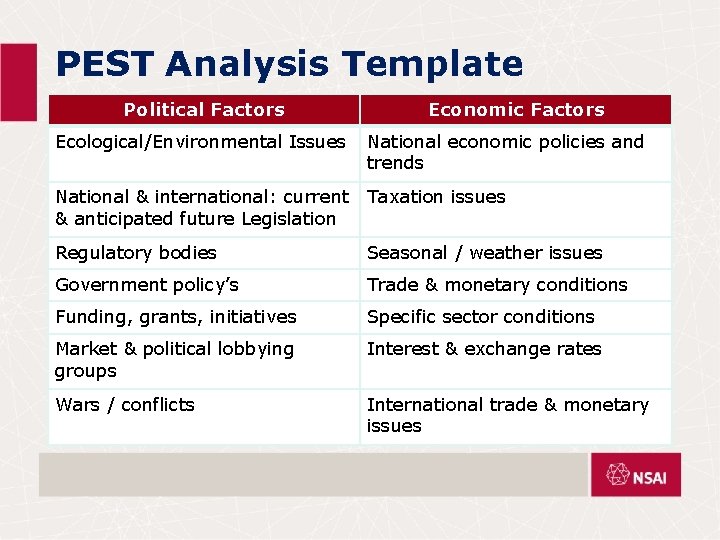 PEST Analysis Template

| Political Factors | Economic Factors |
|---|---|
| Ecological/Environmental Issues | National economic policies and trends |
| National & international: current & anticipated future Legislation | Taxation issues |
| Regulatory bodies | Seasonal / weather issues |
| Government policy's | Trade & monetary conditions |
| Funding, grants, initiatives | Specific sector conditions |
| Market & political lobbying groups | Interest & exchange rates |
| Wars / conflicts | International trade & monetary issues |

NSAI